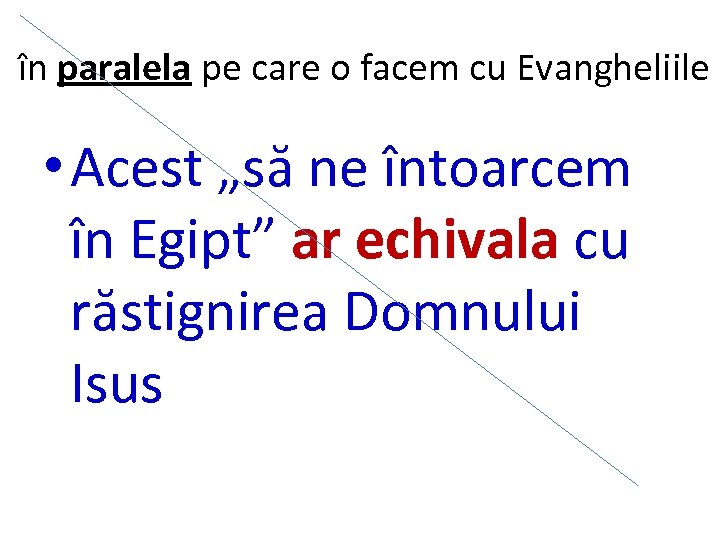 în paralela pe care o facem cu Evangheliile

• Acest „să ne întoarcem în Egipt” ar echivala cu răstignirea Domnului Isus